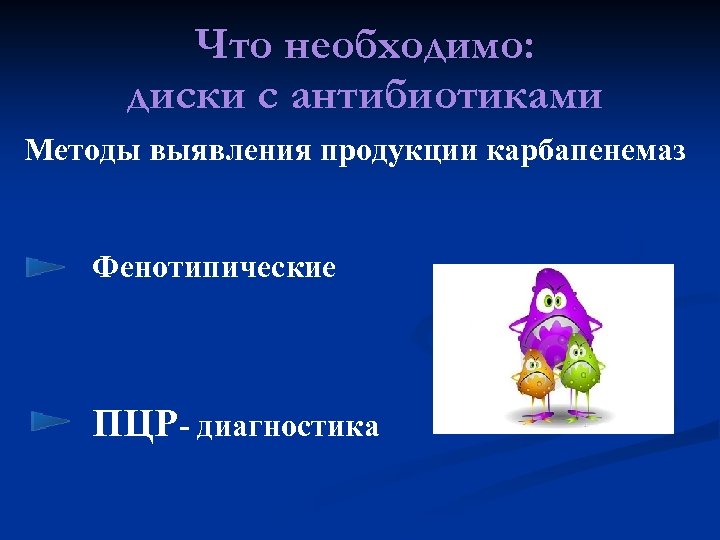 Что необходимо:
диски с антибиотиками

Методы выявления продукции карбапенемаз

Фенотипические

ПЦР- диагностика